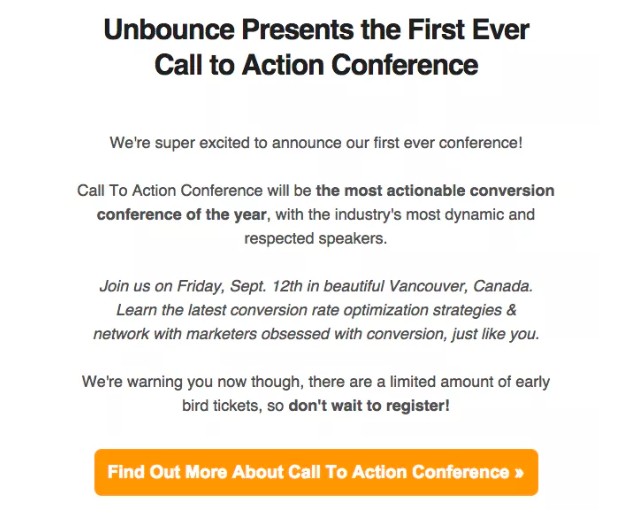 Unbounce Presents the First Ever Call to Action Conference

We're super excited to announce our first ever conference!

Call To Action Conference will be the most actionable conversion conference of the year, with the industry's most dynamic and respected speakers.

Join us on Friday, Sept. 12th in beautiful Vancouver, Canada. Learn the latest conversion rate optimization strategies & network with marketers obsessed with conversion, just like you.

We're warning you now though, there are a limited amount of early bird tickets, so don't wait to register!

Find Out More About Call To Action Conference »